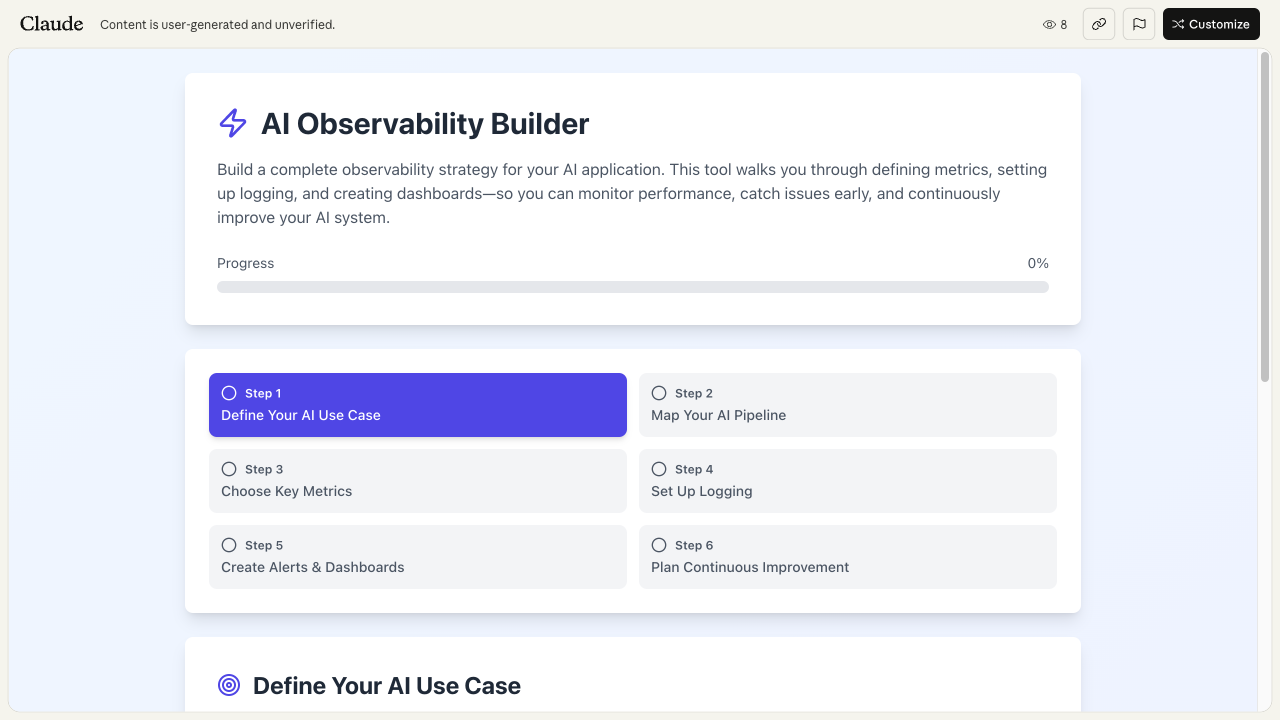 Claude Content is user-generated and unverified.

8

Customize

AI Observability Builder

Build a complete observability strategy for your AI application. This tool walks you through defining metrics, setting up logging, and creating dashboards—so you can monitor performance, catch issues early, and continuously improve your AI system.

Progress 0%

Step 1
Define Your AI Use Case

Step 2
Map Your AI Pipeline

Step 3
Choose Key Metrics

Step 4
Set Up Logging

Step 5
Create Alerts & Dashboards

Step 6
Plan Continuous Improvement

Define Your AI Use Case